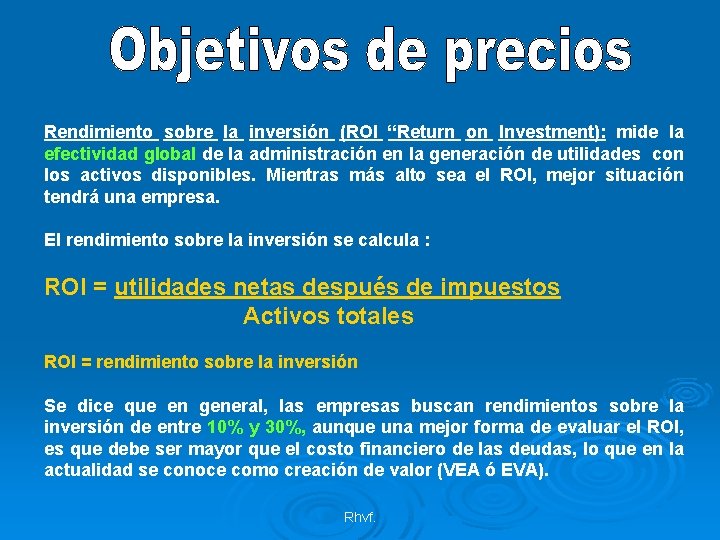 Objetivos de precios

Rendimiento sobre la inversión (ROI “Return on Investment): mide la efectividad global de la administración en la generación de utilidades con los activos disponibles. Mientras más alto sea el ROI, mejor situación tendrá una empresa.

El rendimiento sobre la inversión se calcula :

ROI = $\frac{\text{utilidades netas después de impuestos}}{\text{Activos totales}}$

ROI = rendimiento sobre la inversión

Se dice que en general, las empresas buscan rendimientos sobre la inversión de entre 10% y 30%, aunque una mejor forma de evaluar el ROI, es que debe ser mayor que el costo financiero de las deudas, lo que en la actualidad se conoce como creación de valor (VEA ó EVA).

Rhvf.